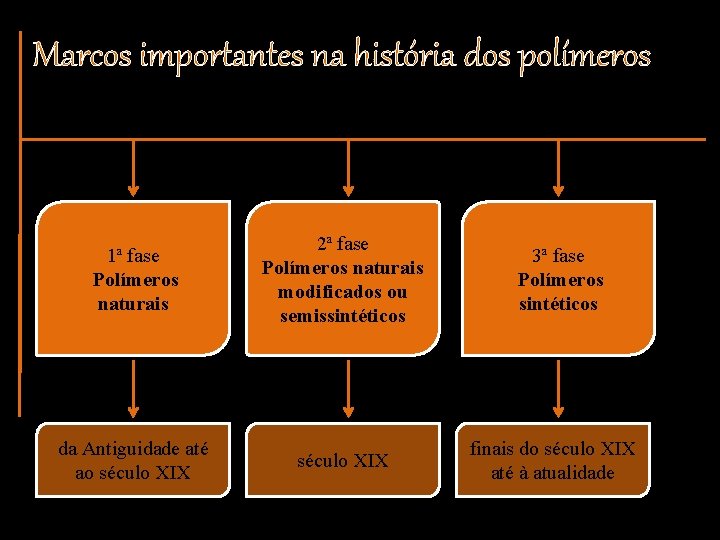 Marcos importantes na história dos polímeros

1ª fase
Polímeros naturais

2ª fase
Polímeros naturais modificados ou semissintéticos

3ª fase
Polímeros sintéticos

da Antiguidade até ao século XIX

século XIX

finais do século XIX até à atualidade